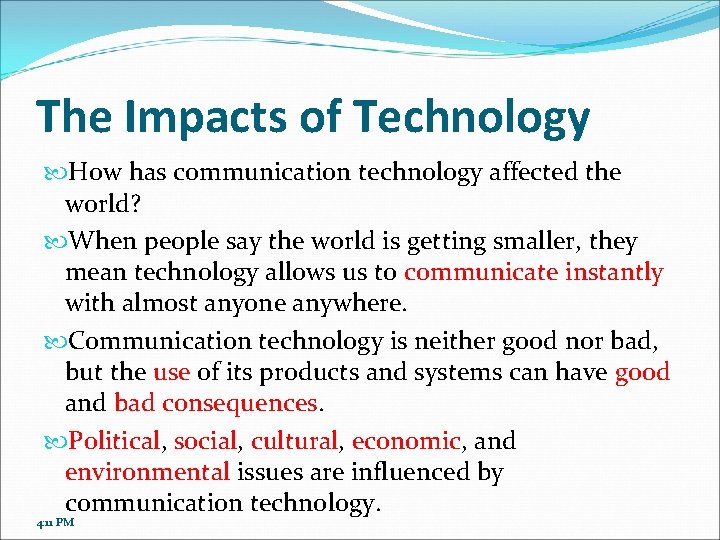 The Impacts of Technology

How has communication technology affected the world?

When people say the world is getting smaller, they mean technology allows us to communicate instantly with almost anyone anywhere.

Communication technology is neither good nor bad, but the use of its products and systems can have good and bad consequences.

Political, social, cultural, economic, and environmental issues are influenced by communication technology.

4:11 PM